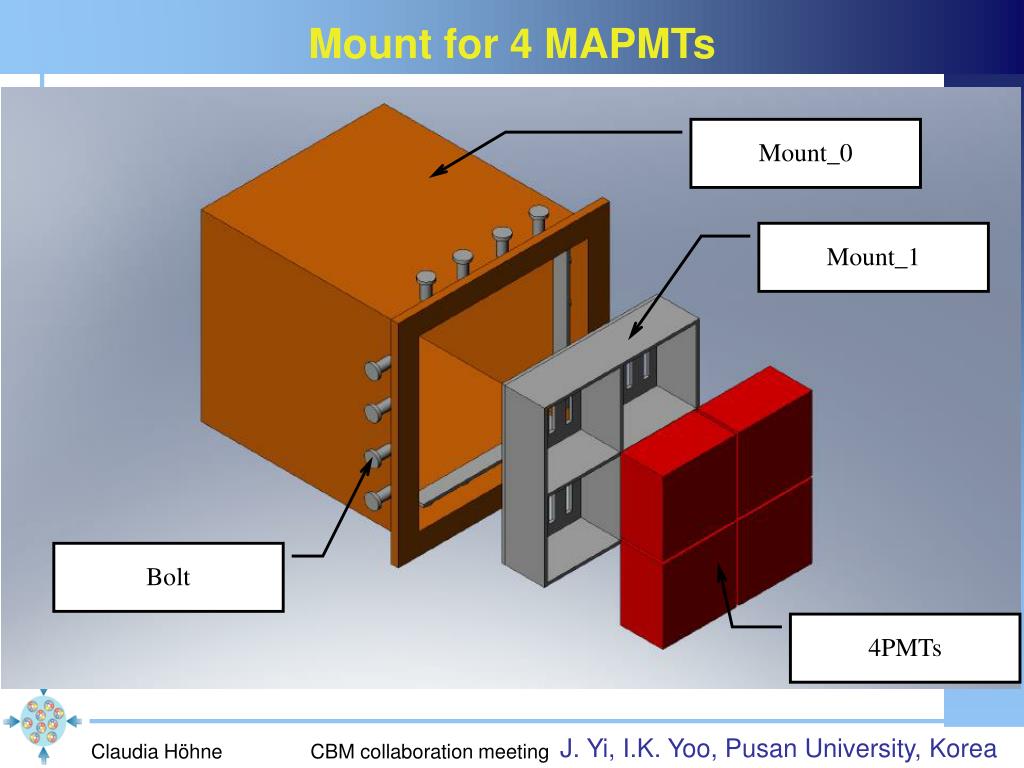 Mount for 4 MAPMTs

Mount_0

Mount_1

Bolt

4PMTs

Claudia Höhne

CBM collaboration meeting

J. Yi, I.K. Yoo, Pusan University, Korea